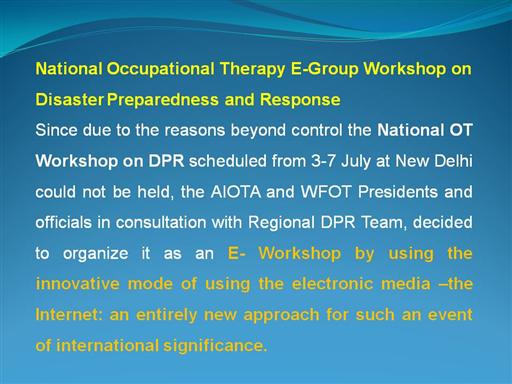 National Occupational Therapy E-Group Workshop on Disaster Preparedness and Response

Since due to the reasons beyond control the National OT Workshop on DPR scheduled from 3-7 July at New Delhi could not be held, the AIOTA and WFOT Presidents and officials in consultation with Regional DPR Team, decided to organize it as an E- Workshop by using the innovative mode of using the electronic media –the Internet: an entirely new approach for such an event of international significance.